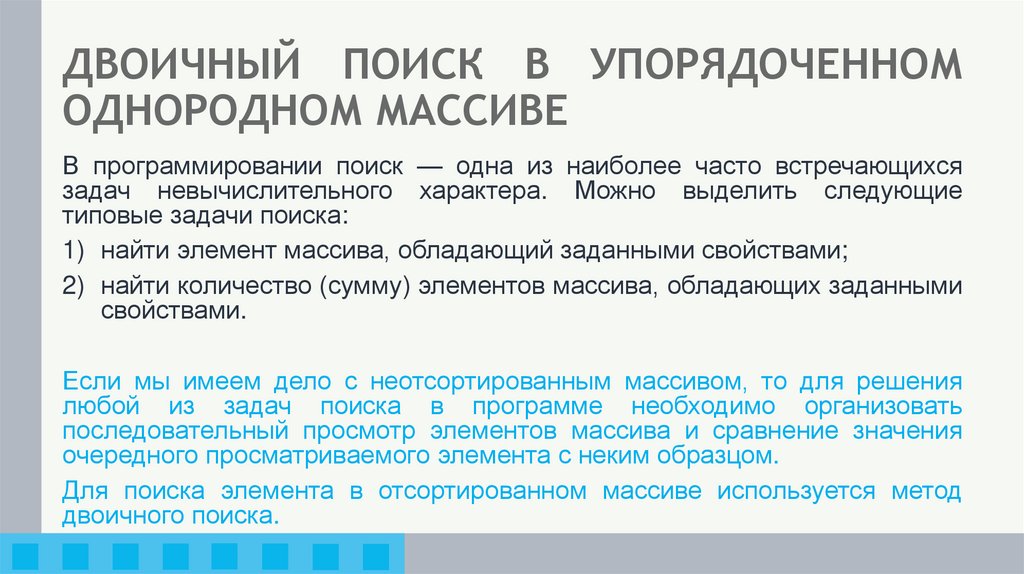 ДВОИЧНЫЙ ПОИСК В УПОРЯДОЧЕННОМ ОДНОРОДНОМ МАССИВЕ

В программировании поиск — одна из наиболее часто встречающихся задач невычислительного характера. Можно выделить следующие типовые задачи поиска:

1) найти элемент массива, обладающий заданными свойствами;

2) найти количество (сумму) элементов массива, обладающих заданными свойствами.

Если мы имеем дело с неотсортированным массивом, то для решения любой из задач поиска в программе необходимо организовать последовательный просмотр элементов массива и сравнение значения очередного просматриваемого элемента с неким образцом.

Для поиска элемента в отсортированном массиве используется метод двоичного поиска.